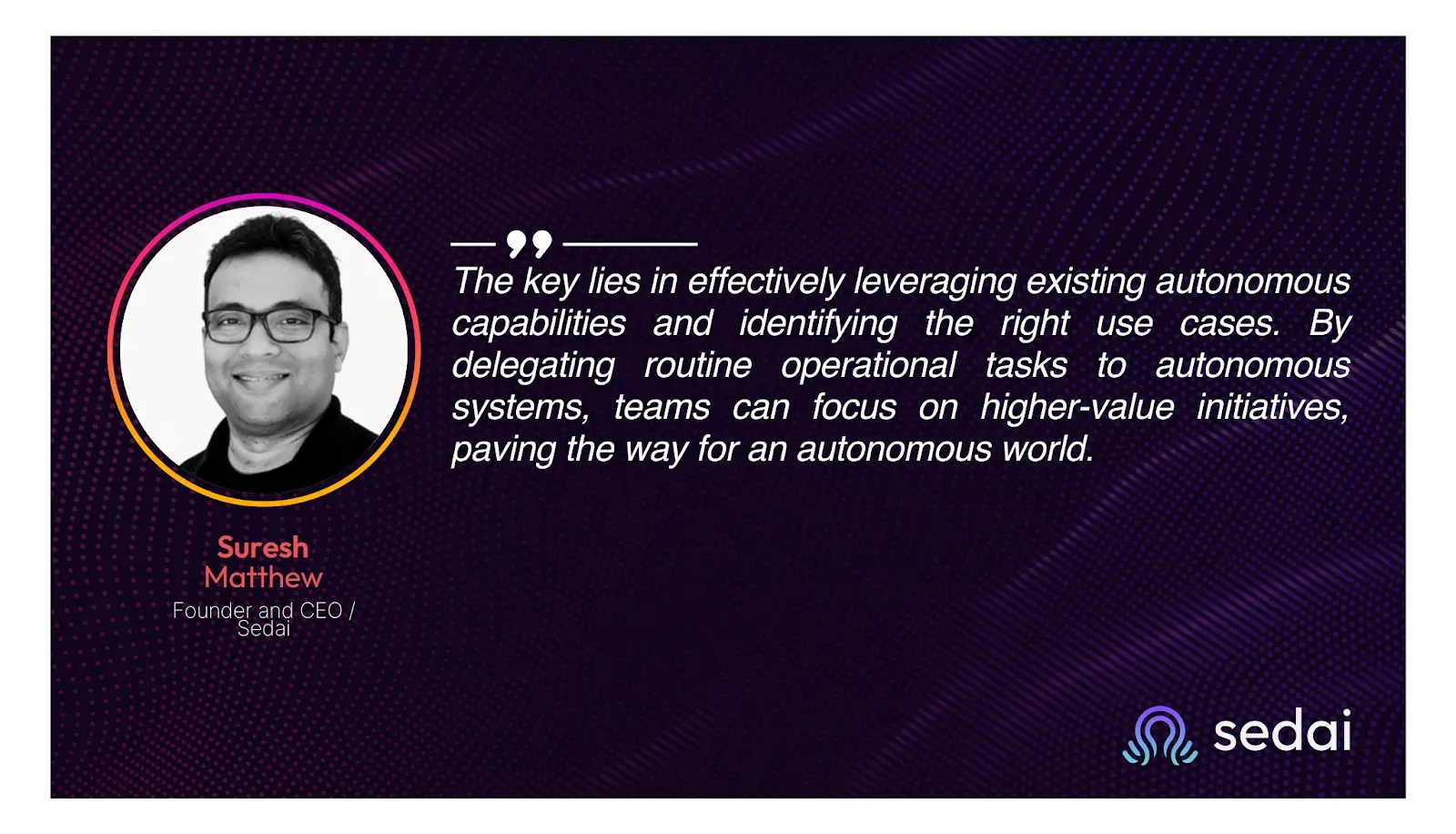 The key lies in effectively leveraging existing autonomous capabilities and identifying the right use cases. By delegating routine operational tasks to autonomous systems, teams can focus on higher-value initiatives, paving the way for an autonomous world.

Suresh Matthew
Founder and CEO / Sedai

sedai